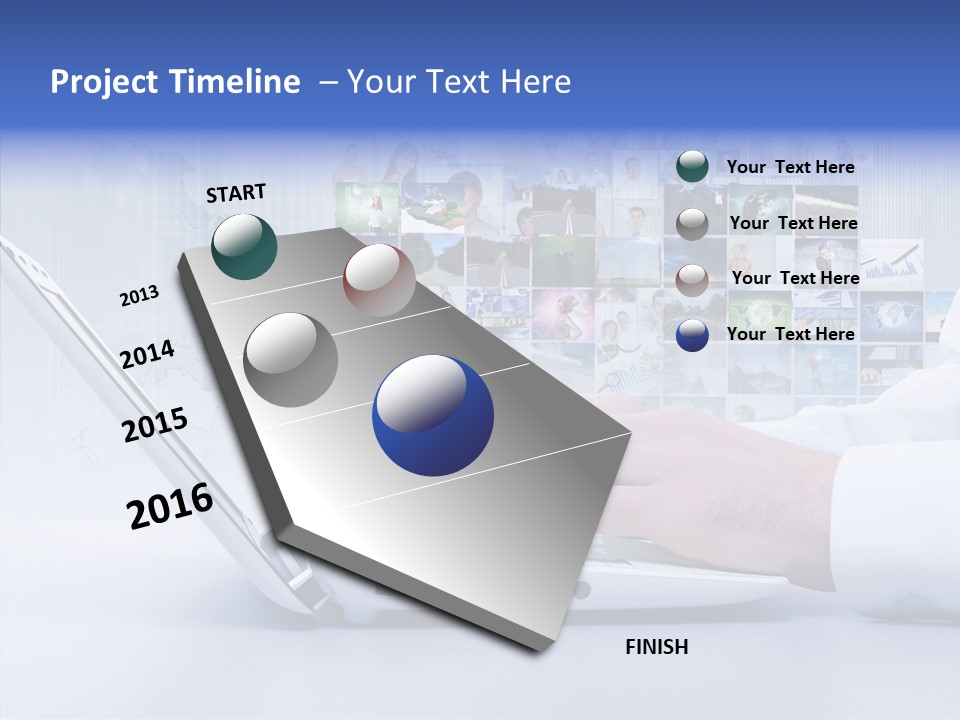 Project Timeline – Your Text Here

START

2013

2014

2015

2016

FINISH

Your Text Here

Your Text Here

Your Text Here

Your Text Here